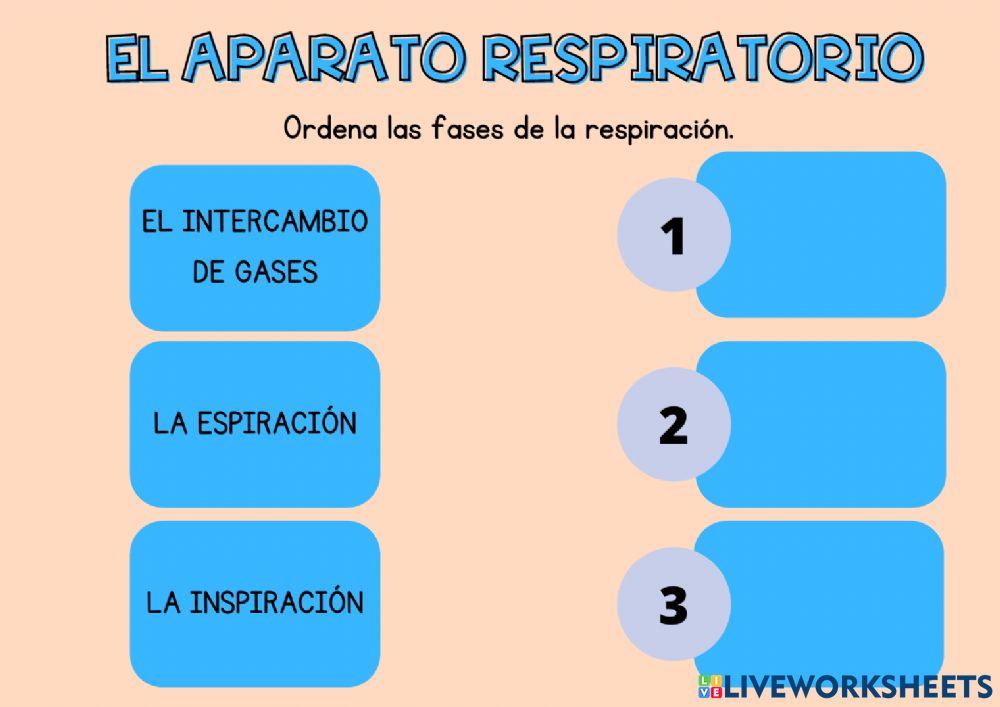 EL APARATO RESPIRATORIO

Ordena las fases de la respiración.

EL INTERCAMBIO DE GASES

LA ESPIRACIÓN

LA INSPIRACIÓN

1

2

3

LIVEWORKSHEETS